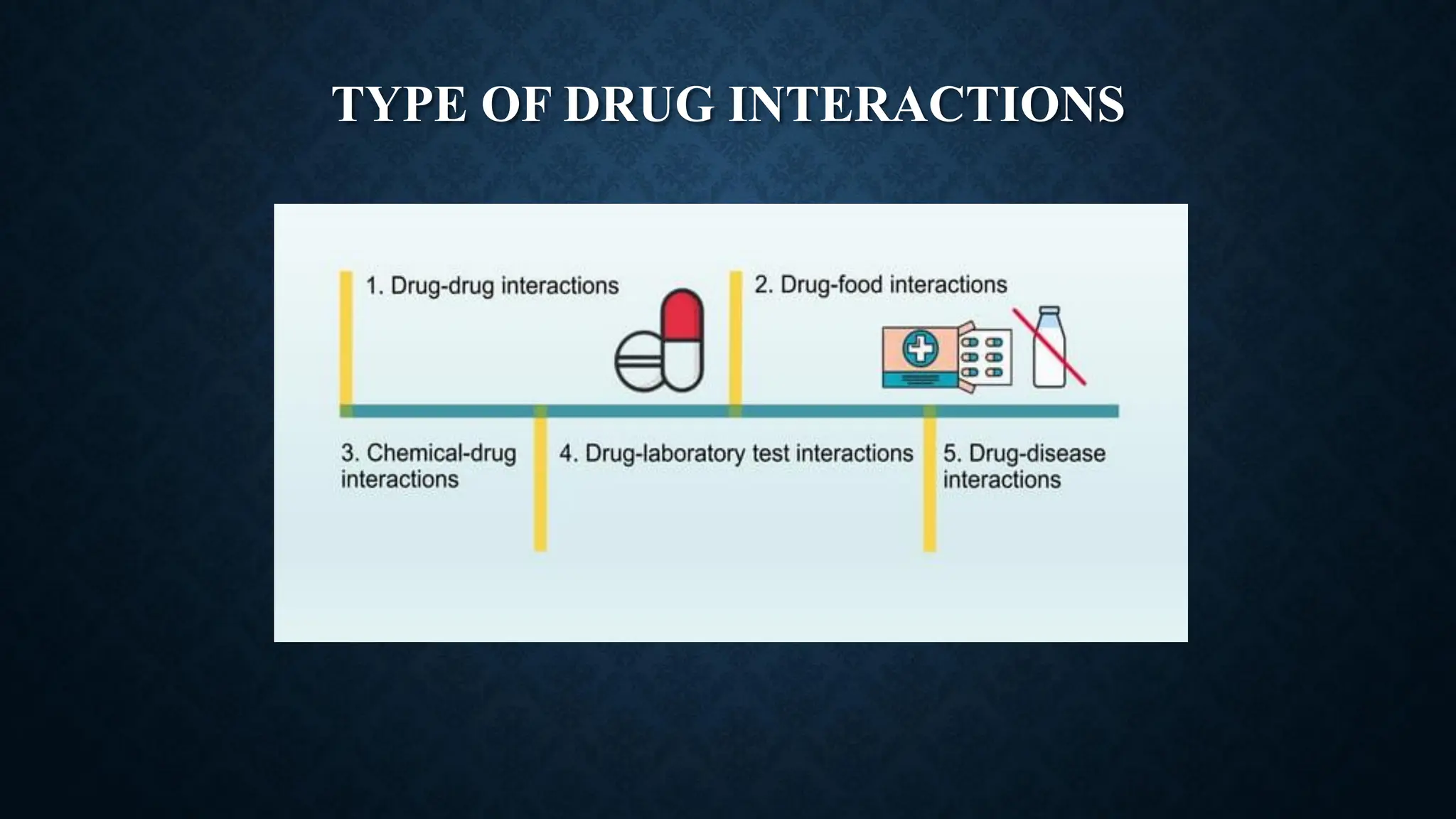 TYPE OF DRUG INTERACTIONS

1. Drug-drug interactions

2. Drug-food interactions

3. Chemical-drug interactions

4. Drug-laboratory test interactions

5. Drug-disease interactions